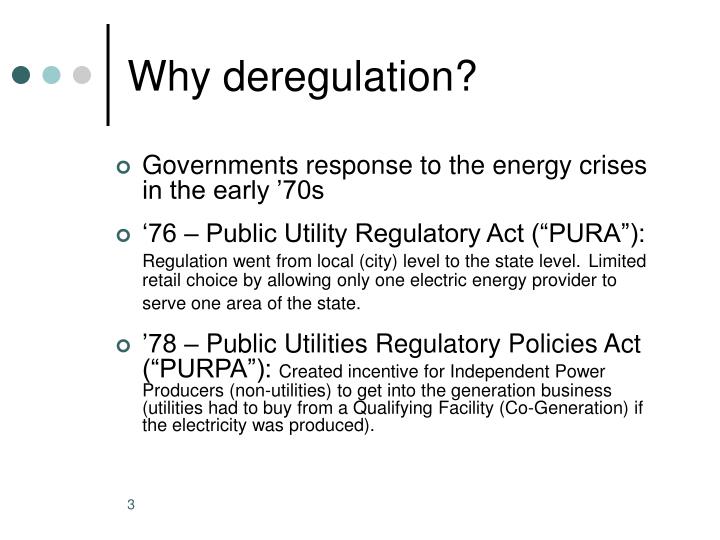 Why deregulation?

Governments response to the energy crises in the early ’70s

‘76 – Public Utility Regulatory Act (“PURA”): Regulation went from local (city) level to the state level. Limited retail choice by allowing only one electric energy provider to serve one area of the state.

’78 – Public Utilities Regulatory Policies Act (“PURPA”): Created incentive for Independent Power Producers (non-utilities) to get into the generation business (utilities had to buy from a Qualifying Facility (Co-Generation) if the electricity was produced).

3